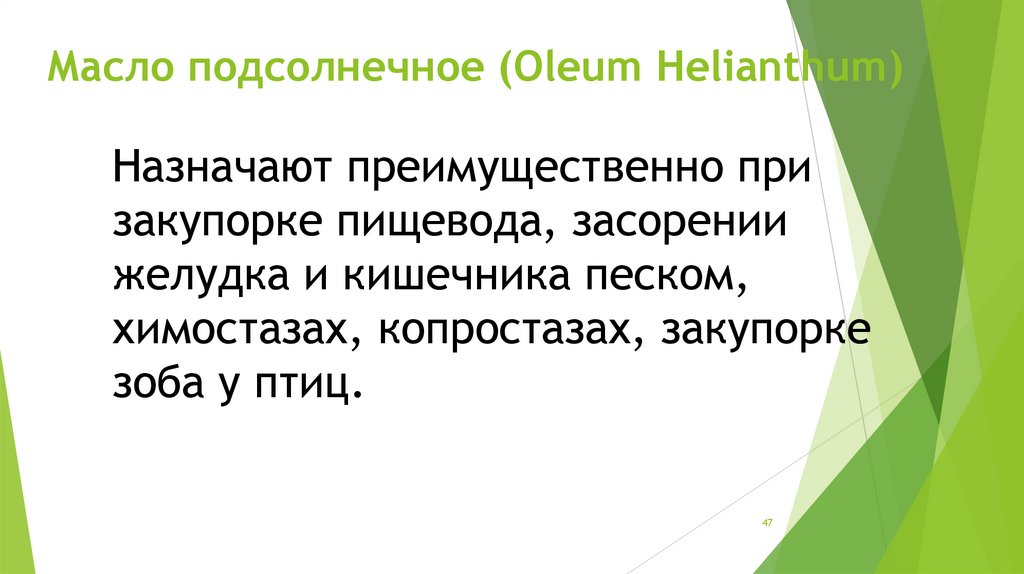 Масло подсолнечное (Oleum Helianthum)

Назначают преимущественно при закупорке пищевода, засорении желудка и кишечника песком, химостазах, копростазах, закупорке зоба у птиц.

47